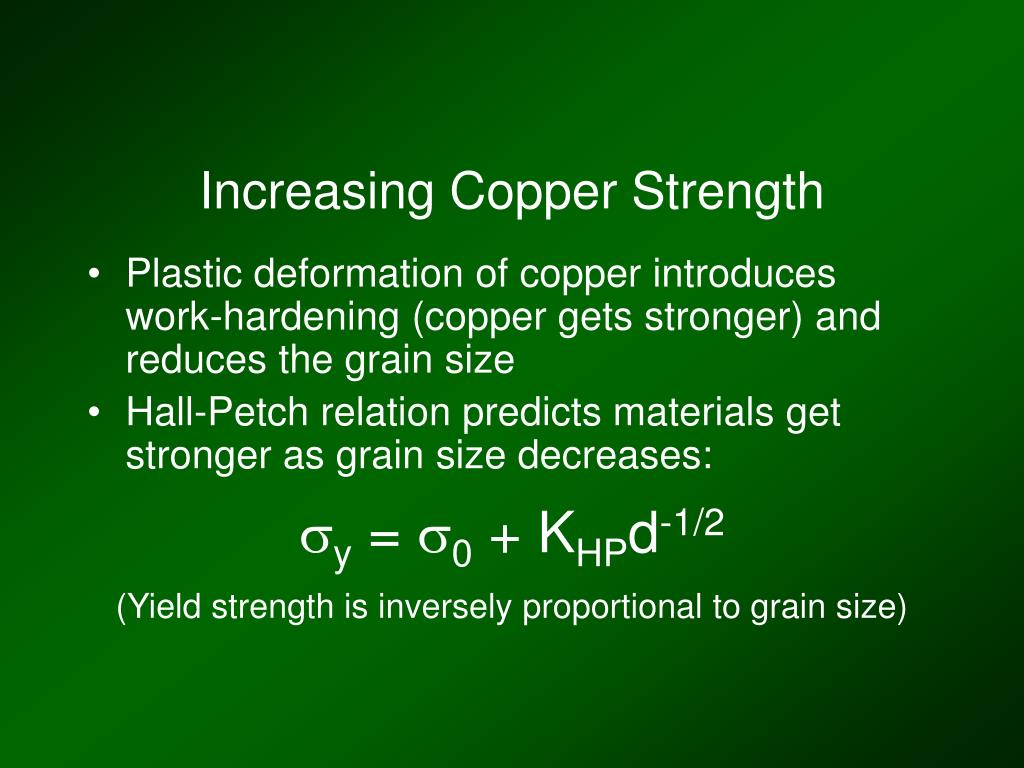 Increasing Copper Strength

• Plastic deformation of copper introduces work-hardening (copper gets stronger) and reduces the grain size
• Hall-Petch relation predicts materials get stronger as grain size decreases:

$\sigma_y = \sigma_0 + K_{HP}d^{-1/2}$

(Yield strength is inversely proportional to grain size)